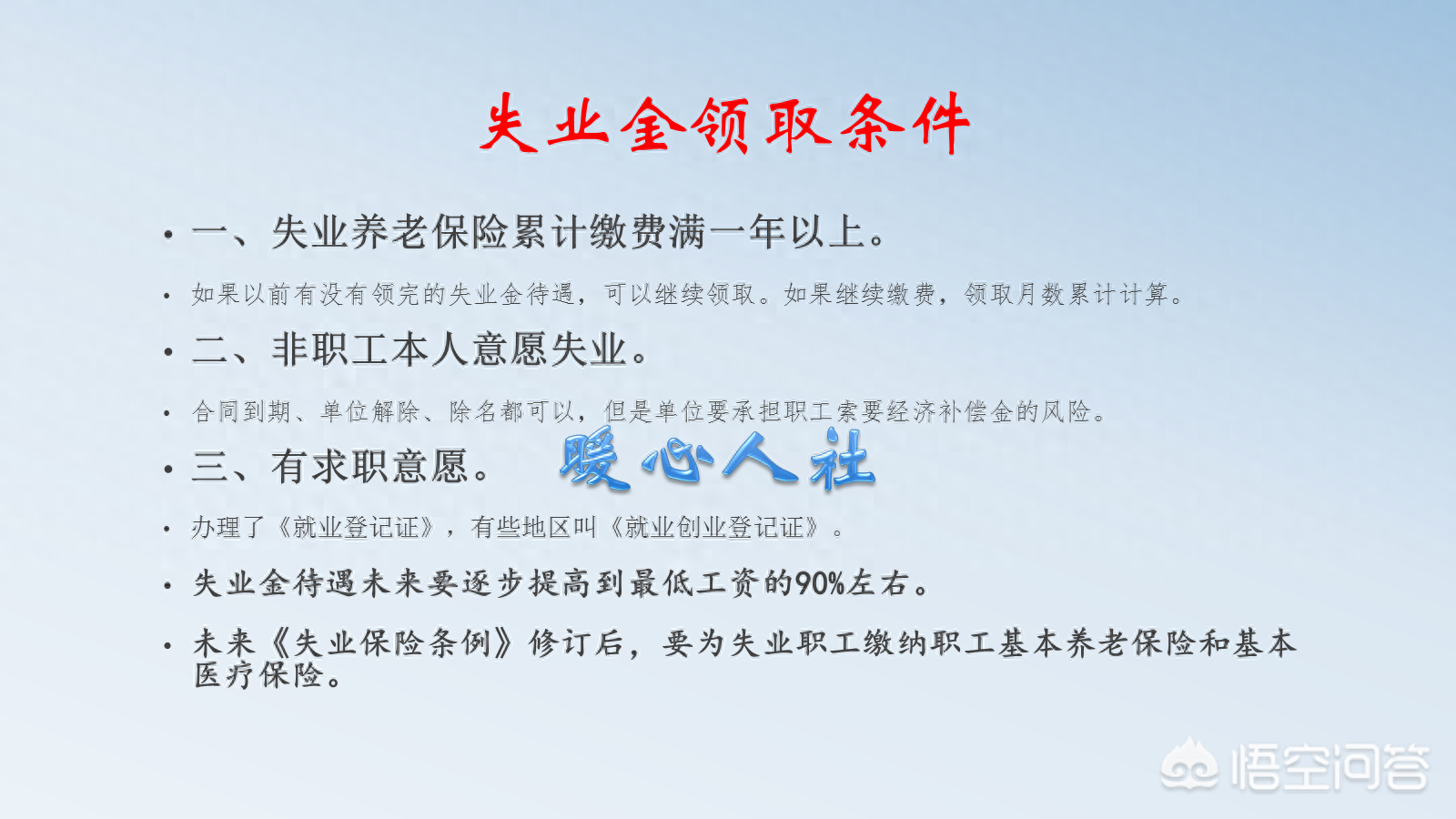 失业金领取条件

• 一、失业养老保险累计缴费满一年以上。

• 如果以前有没有领完的失业金待遇，可以继续领取。如果继续缴费，领取月数累计计算。

• 二、非职工本人意愿失业。

• 合同到期、单位解除、除名都可以，但是单位要承担职工索要经济补偿金的风险。

• 三、有求职意愿。

暖心人社

• 办理了《就业登记证》，有些地区叫《就业创业登记证》。

• 失业金待遇未来要逐步提高到最低工资的90%左右。

• 未来《失业保险条例》修订后，要为失业职工缴纳职工基本养老保险和基本医疗保险。

悟空问答